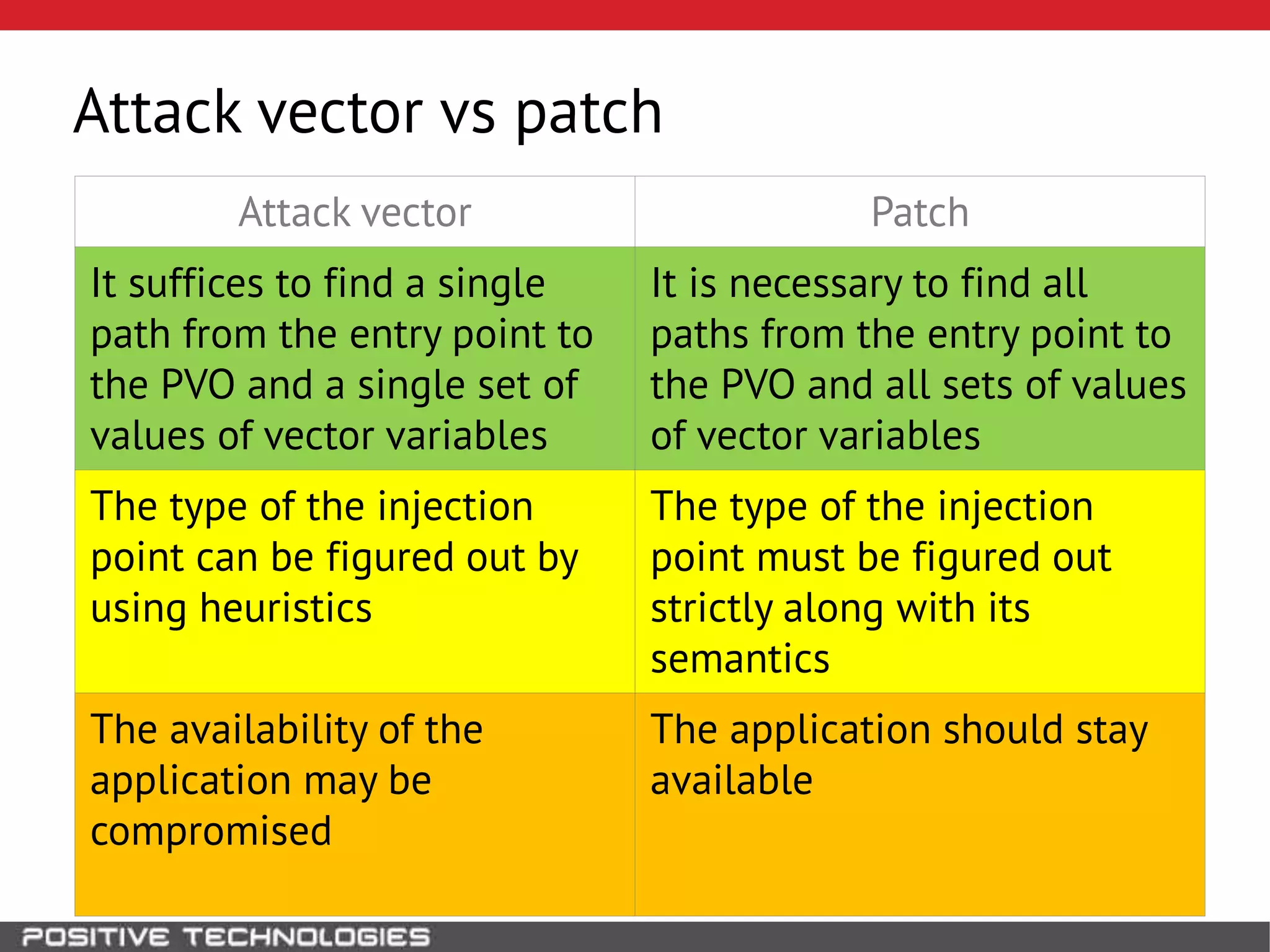 Attack vector vs patch

| Attack vector | Patch |
|---|---|
| It suffices to find a single path from the entry point to the PVO and a single set of values of vector variables | It is necessary to find all paths from the entry point to the PVO and all sets of values of vector variables |
| The type of the injection point can be figured out by using heuristics | The type of the injection point must be figured out strictly along with its semantics |
| The availability of the application may be compromised | The application should stay available |

POSITIVE TECHNOLOGIES